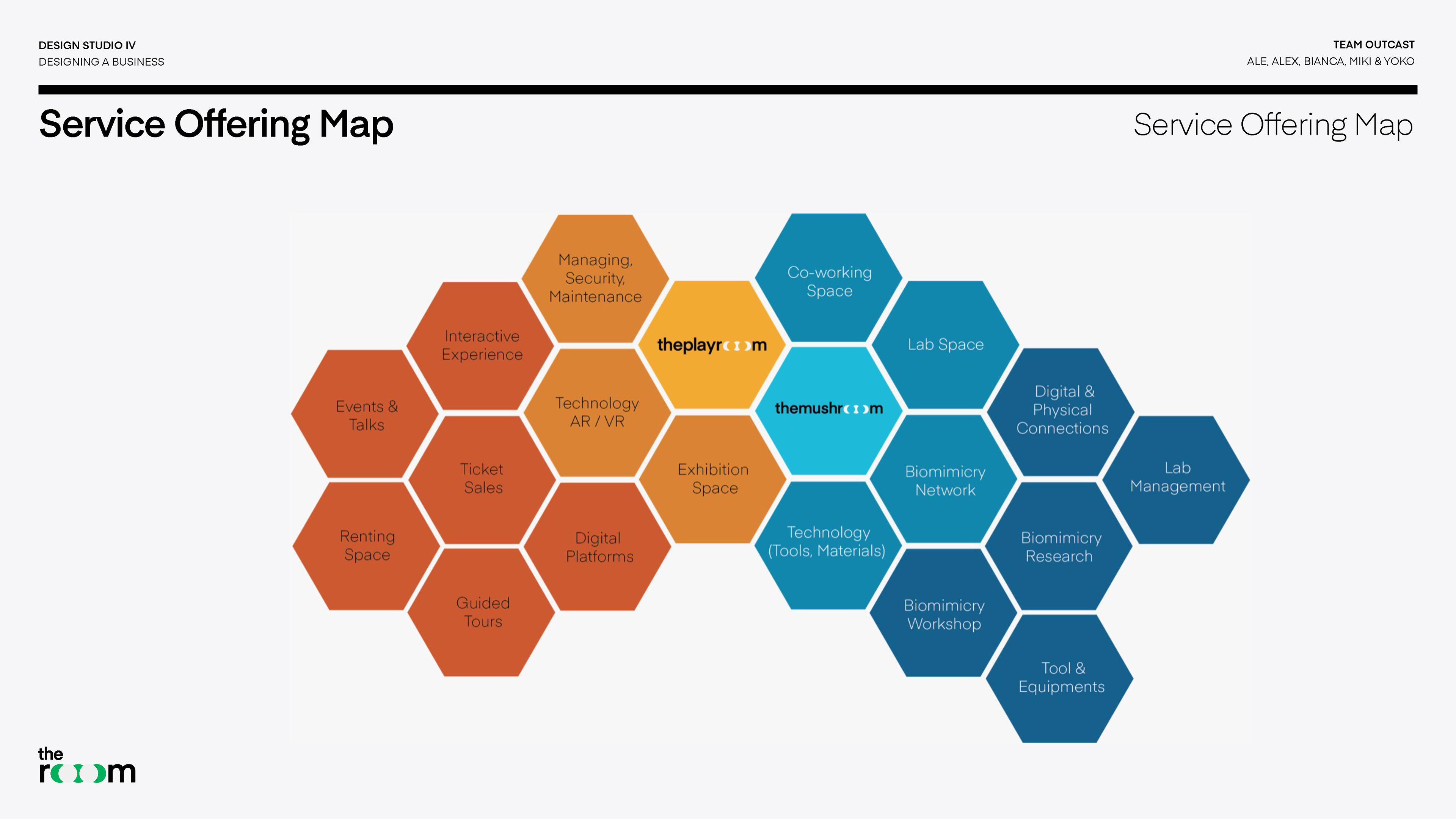 DESIGN STUDIO IV
DESIGNING A BUSINESS

TEAM OUTCAST
ALE, ALEX, BIANCA, MIKI & YOKO

Service Offering Map

Service Offering Map

Managing, Security, Maintenance

Interactive Experience

Events & Talks

Technology AR / VR

theplayroom

Ticket Sales

Exhibition Space

Renting Space

Digital Platforms

Guided Tours

Co-working Space

Lab Space

themushroom

Digital & Physical Connections

Biomimicry Network

Lab Management

Technology (Tools, Materials)

Biomimicry Research

Biomimicry Workshop

Tool & Equipments

the room